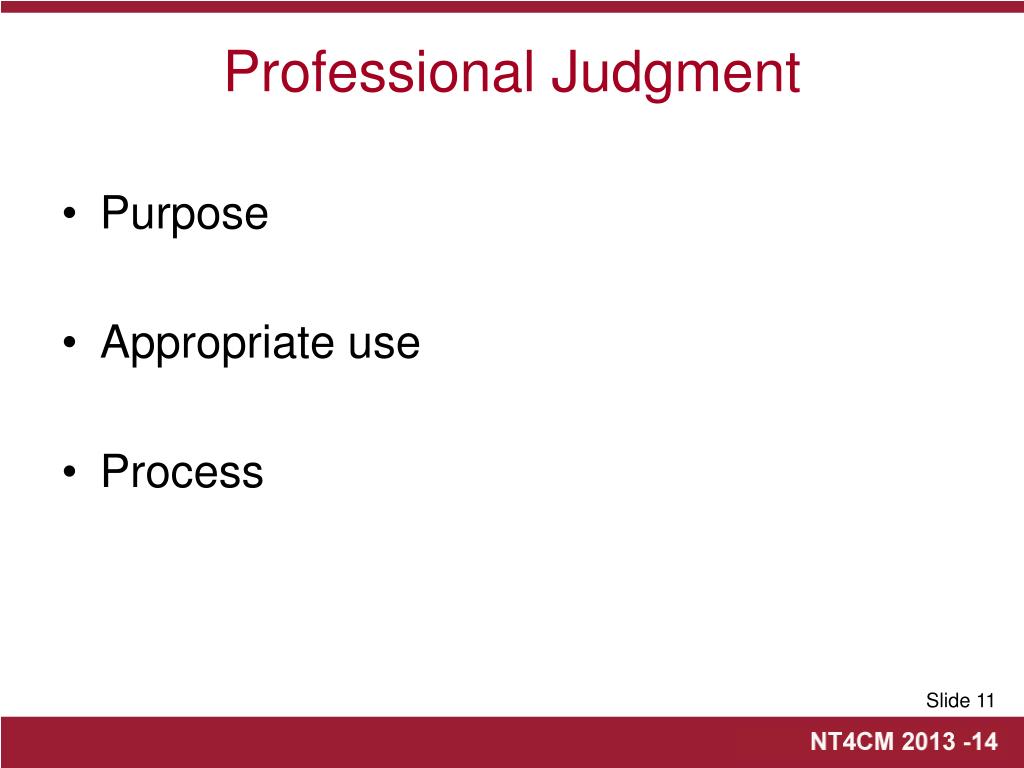 Professional Judgment

• Purpose

• Appropriate use

• Process

Slide 11

NT4CM 2013 -14